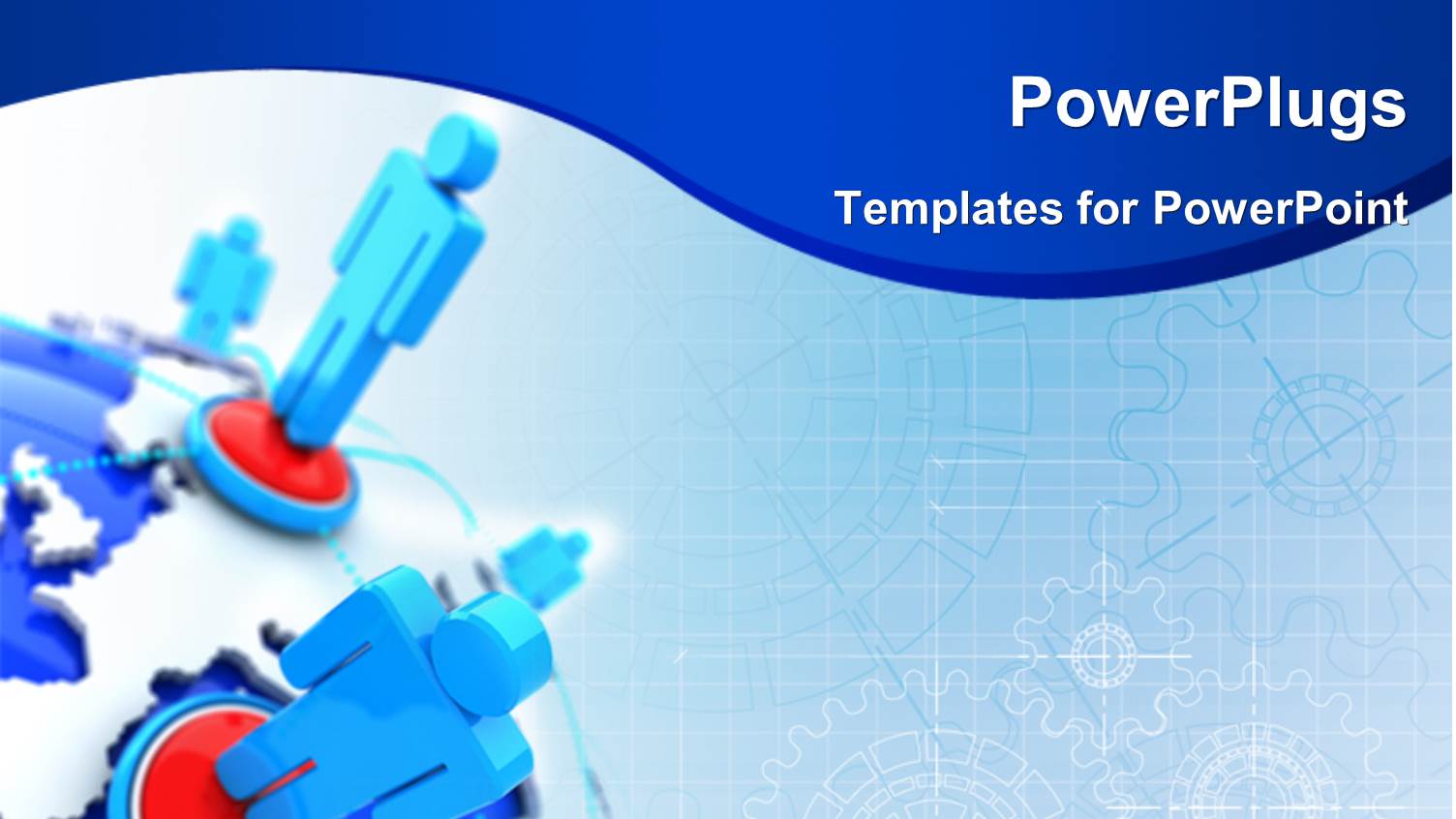 PowerPlugs

Templates for PowerPoint